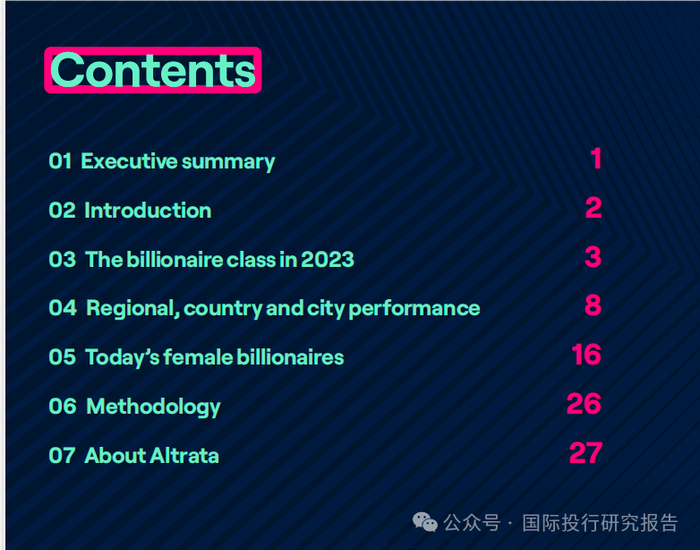 Contents

01 Executive summary 1

02 Introduction 2

03 The billionaire class in 2023 3

04 Regional, country and city performance 8

05 Today's female billionaires 16

06 Methodology 26

07 About Altrata 27

公众号 · 国际投行研究报告